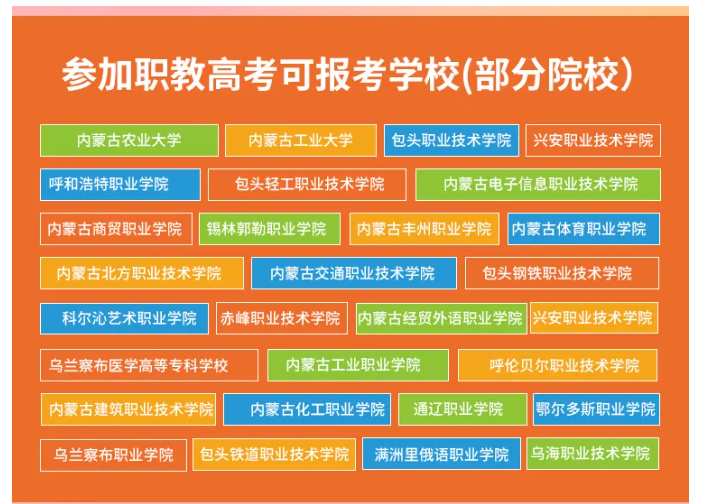 参加职教高考可报考学校(部分院校)

内蒙古农业大学
内蒙古工业大学
包头职业技术学院
兴安职业技术学院
呼和浩特职业学院
包头轻工职业技术学院
内蒙古电子信息职业技术学院
内蒙古商贸职业学院
锡林郭勒职业学院
内蒙古丰州职业学院
内蒙古体育职业学院
内蒙古北方职业技术学院
内蒙古交通职业技术学院
包头钢铁职业技术学院
科尔沁艺术职业学院
赤峰职业技术学院
内蒙古经贸外语职业学院
兴安职业技术学院
乌兰察布医学高等专科学校
内蒙古工业职业学院
呼伦贝尔职业技术学院
内蒙古建筑职业技术学院
内蒙古化工职业学院
通辽职业学院
鄂尔多斯职业学院
乌兰察布职业学院
包头铁道职业技术学院
满洲里俄语职业学院
乌海职业技术学院